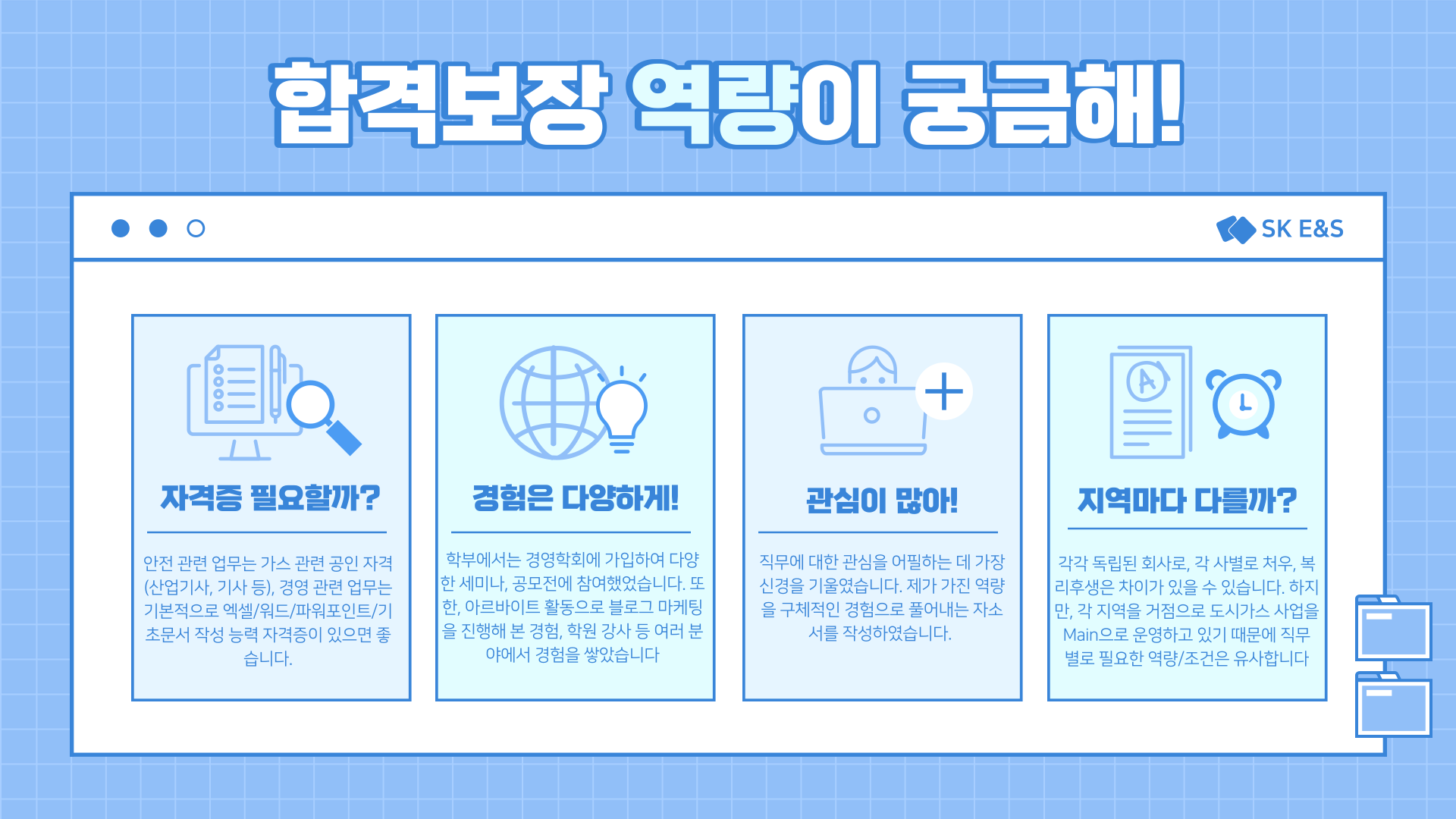 합격보장 역량이 궁금해!

SK E&S

자격증 필요할까?

안전 관련 업무는 가스 관련 공인 자격(산업기사, 기사 등), 경영 관련 업무는 기본적으로 엑셀/워드/파워포인트/기초문서 작성 능력 자격증이 있으면 좋습니다.

경험은 다양하게!

학부에서는 경영학회에 가입하여 다양한 세미나, 공모전에 참여했었습니다. 또한, 아르바이트 활동으로 블로그 마케팅을 진행해 본 경험, 학원 강사 등 여러 분야에서 경험을 쌓았습니다

관심이 많아!

직무에 대한 관심을 어필하는 데 가장 신경을 기울였습니다. 제가 가진 역량을 구체적인 경험으로 풀어내는 자소서를 작성하였습니다.

지역마다 다를까?

각각 독립된 회사로, 각 사별로 처우, 복리후생은 차이가 있을 수 있습니다. 하지만, 각 지역을 거점으로 도시가스 사업을 Main으로 운영하고 있기 때문에 직무별로 필요한 역량/조건은 유사합니다